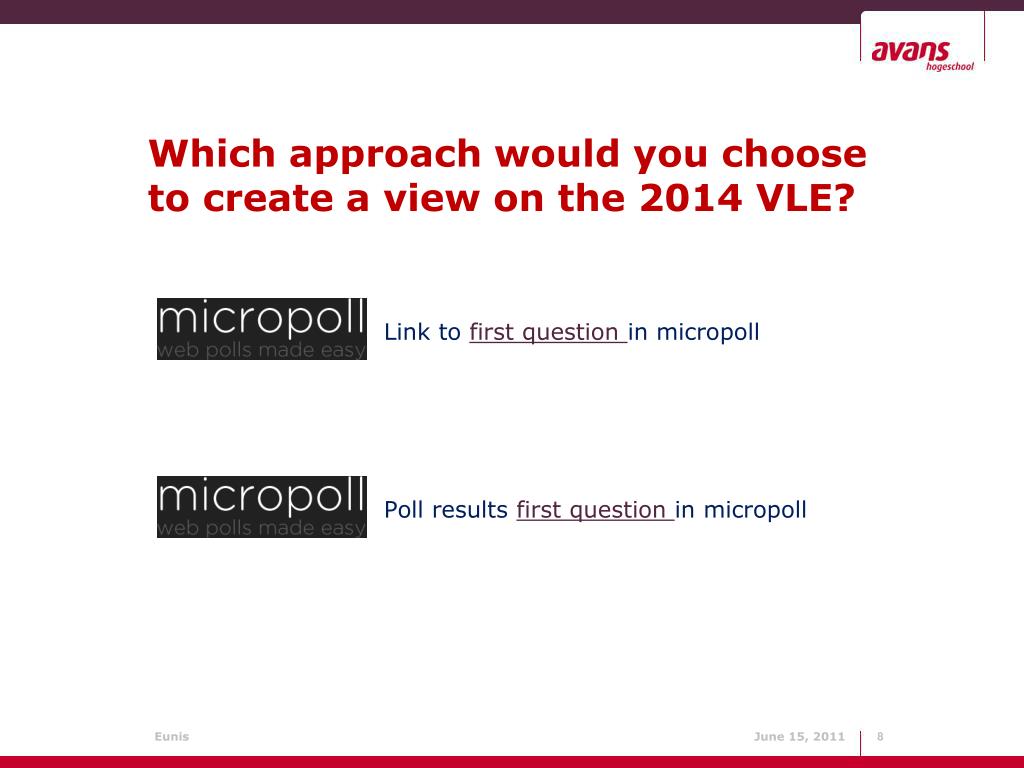 avans
hogeschool

Which approach would you choose to create a view on the 2014 VLE?

micropoll
web polls made easy

Link to first question in micropoll

micropoll
web polls made easy

Poll results first question in micropoll

Eunis

June 15, 2011

8